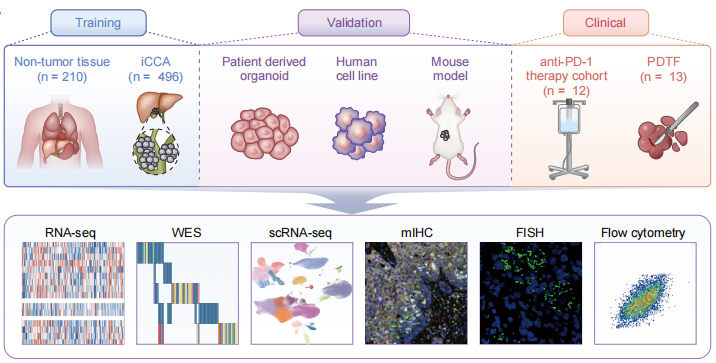 Training

Validation

Clinical

Non-tumor tissue (n = 210)

iCCA (n = 496)

Patient derived organoid

Human cell line

Mouse model

anti-PD-1 therapy cohort (n = 12)

PDTF (n = 13)

RNA-seq

WES

scRNA-seq

mIHC

FISH

Flow cytometry